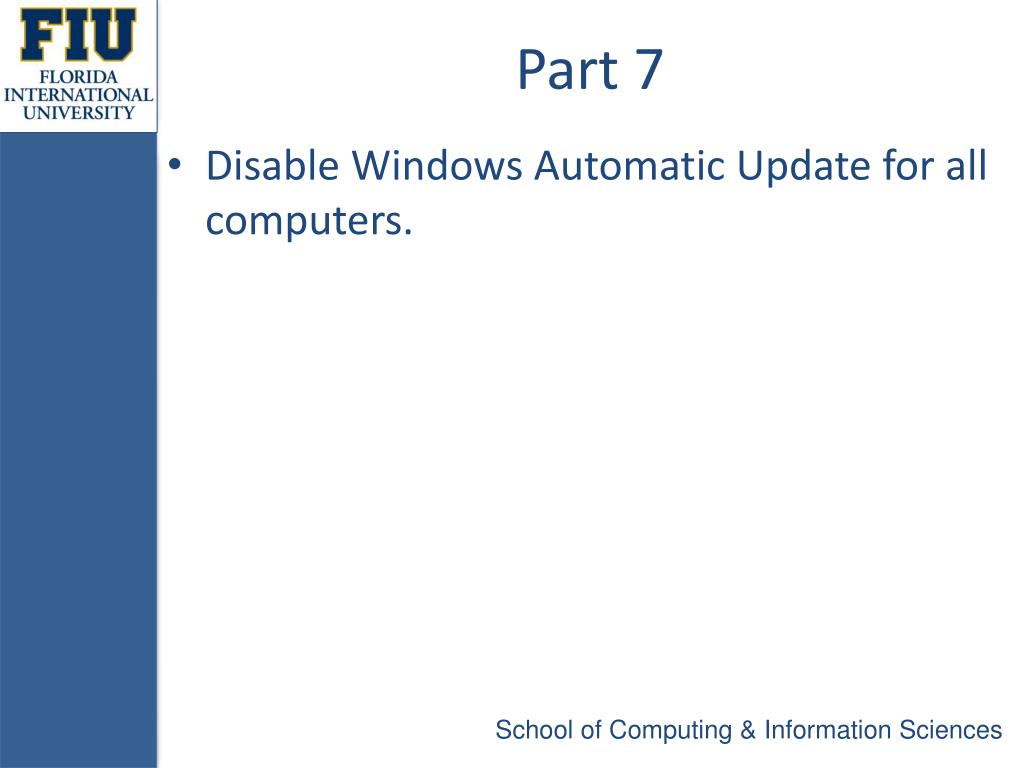 FIU
FLORIDA
INTERNATIONAL
UNIVERSITY

Part 7

• Disable Windows Automatic Update for all computers.

School of Computing & Information Sciences